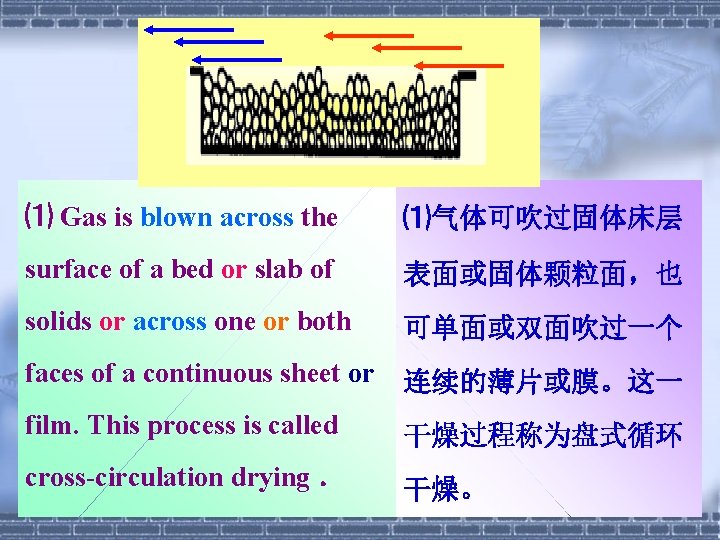 (1) Gas is blown across the surface of a bed or slab of solids or across one or both faces of a continuous sheet or film. This process is called cross-circulation drying .

(1)气体可吹过固体床层表面或固体颗粒面，也可单面或双面吹过一个连续的薄片或膜。这一干燥过程称为盘式循环干燥。